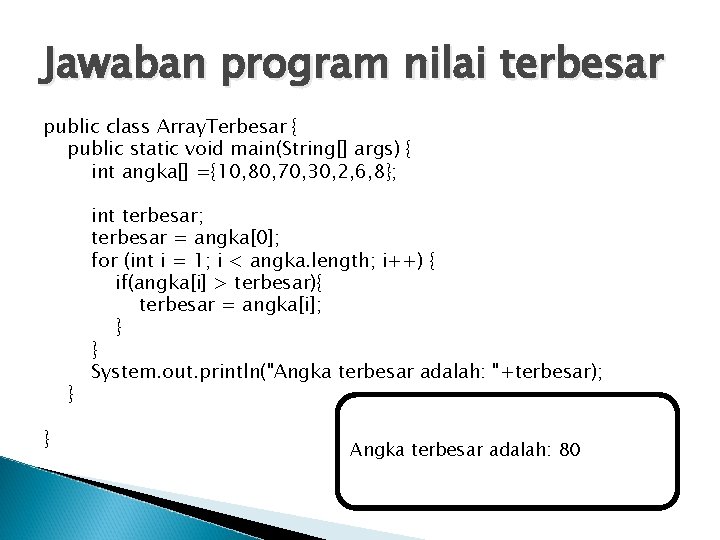 Jawaban program nilai terbesar

public class ArrayTerbesar {
public static void main(String[] args) {
int angka[] ={10,80,70,30,2,6,8};

int terbesar;
terbesar = angka[0];
for (int i = 1; i < angka.length; i++) {
if(angka[i] > terbesar){
terbesar = angka[i];
}
}
System.out.println("Angka terbesar adalah: "+terbesar);
}

}

Angka terbesar adalah: 80